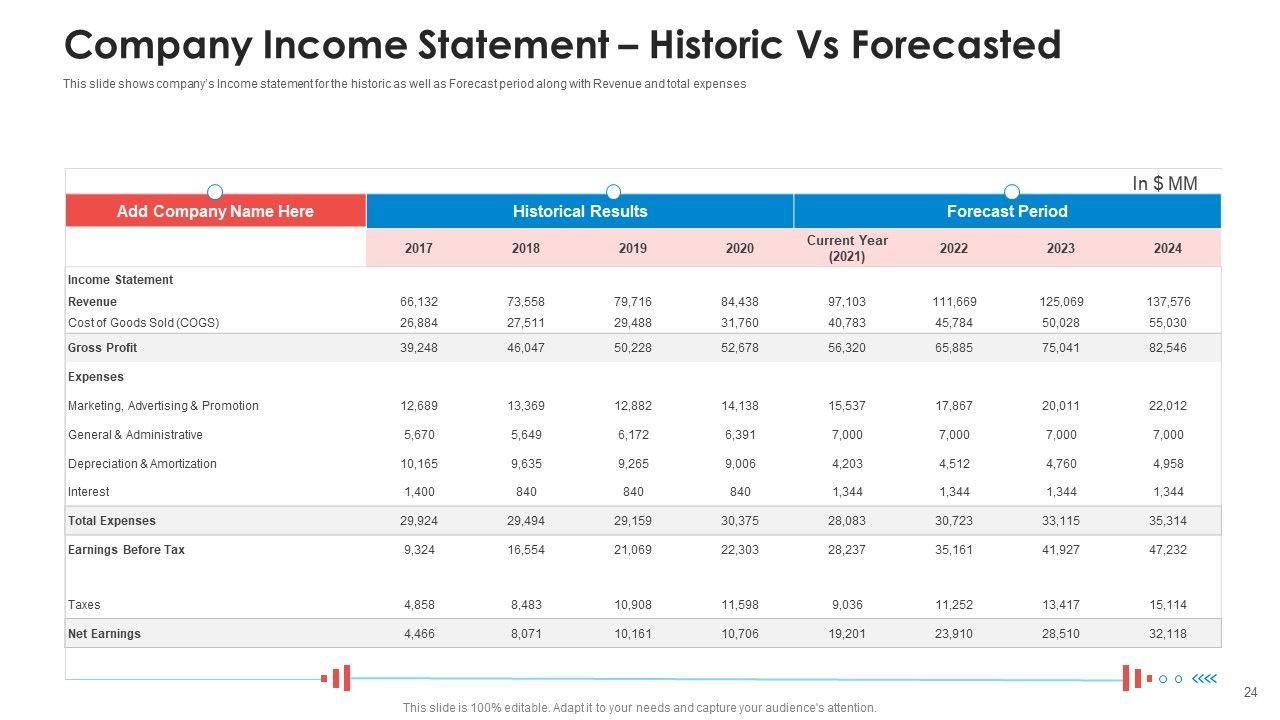 Company Income Statement – Historic Vs Forecasted

This slide shows company's Income statement for the historic as well as Forecast period along with Revenue and total expenses

In $ MM

| Add Company Name Here | Historical Results | | | | Forecast Period | | | |
|---|---|---|---|---|---|---|---|---|
| | 2017 | 2018 | 2019 | 2020 | Current Year (2021) | 2022 | 2023 | 2024 |
| Income Statement | | | | | | | | |
| Revenue | 66,132 | 73,558 | 79,716 | 84,438 | 97,103 | 111,669 | 125,069 | 137,576 |
| Cost of Goods Sold (COGS) | 26,884 | 27,511 | 29,488 | 31,760 | 40,783 | 45,784 | 50,028 | 55,030 |
| Gross Profit | 39,248 | 46,047 | 50,228 | 52,678 | 56,320 | 65,885 | 75,041 | 82,546 |
| Expenses | | | | | | | | |
| Marketing, Advertising & Promotion | 12,689 | 13,369 | 12,882 | 14,138 | 15,537 | 17,867 | 20,011 | 22,012 |
| General & Administrative | 5,670 | 5,649 | 6,172 | 6,391 | 7,000 | 7,000 | 7,000 | 7,000 |
| Depreciation & Amortization | 10,165 | 9,635 | 9,265 | 9,006 | 4,203 | 4,512 | 4,760 | 4,958 |
| Interest | 1,400 | 840 | 840 | 840 | 1,344 | 1,344 | 1,344 | 1,344 |
| Total Expenses | 29,924 | 29,494 | 29,159 | 30,375 | 28,083 | 30,723 | 33,115 | 35,314 |
| Earnings Before Tax | 9,324 | 16,554 | 21,069 | 22,303 | 28,237 | 35,161 | 41,927 | 47,232 |
| Taxes | 4,858 | 8,483 | 10,908 | 11,598 | 9,036 | 11,252 | 13,417 | 15,114 |
| Net Earnings | 4,466 | 8,071 | 10,161 | 10,706 | 19,201 | 23,910 | 28,510 | 32,118 |

24

This slide is 100% editable. Adapt it to your needs and capture your audience's attention.